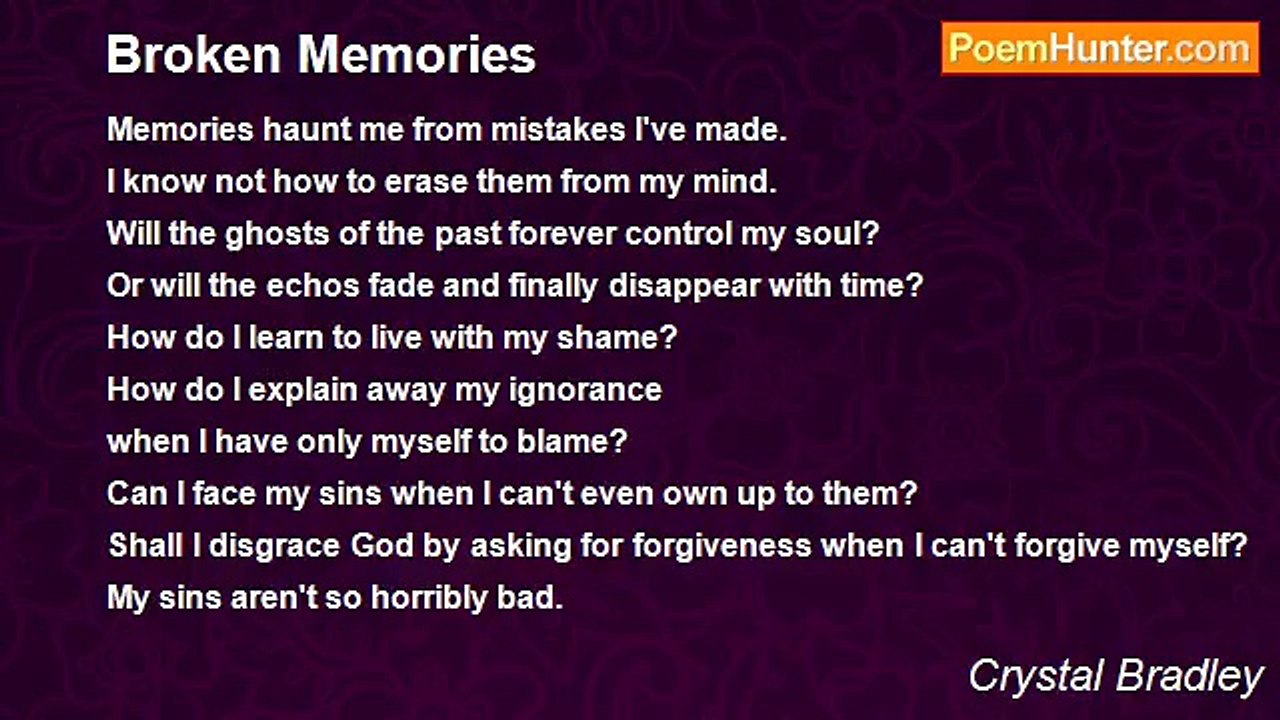 Broken Memories

PoemHunter.com

Memories haunt me from mistakes I've made.
I know not how to erase them from my mind.
Will the ghosts of the past forever control my soul?
Or will the echos fade and finally disappear with time?
How do I learn to live with my shame?
How do I explain away my ignorance
when I have only myself to blame?
Can I face my sins when I can't even own up to them?
Shall I disgrace God by asking for forgiveness when I can't forgive myself?
My sins aren't so horribly bad.

Crystal Bradley